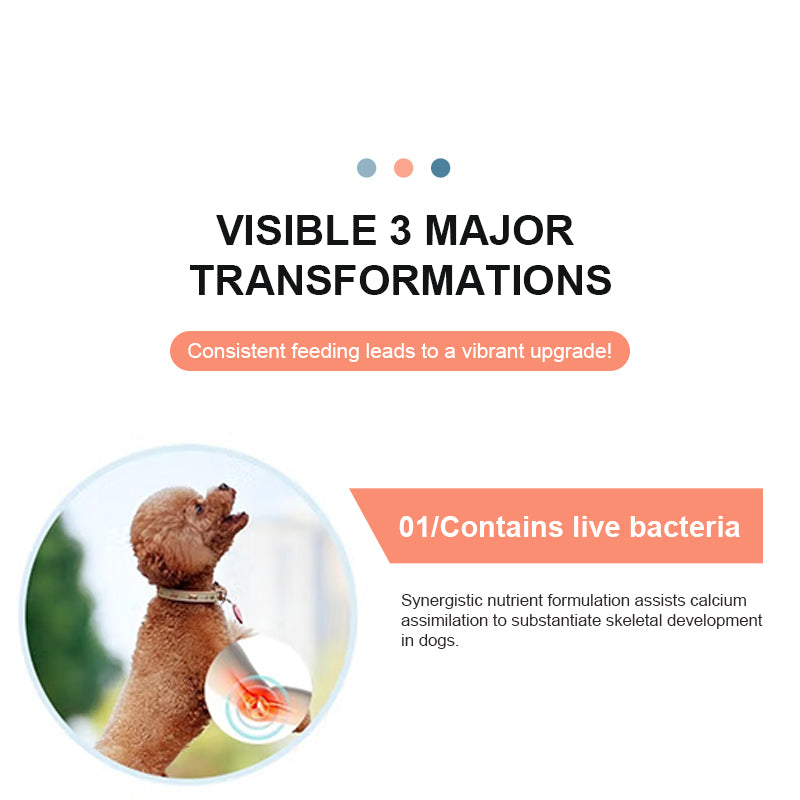 VISIBLE 3 MAJOR TRANSFORMATIONS

Consistent feeding leads to a vibrant upgrade!

01/Contains live bacteria

Synergistic nutrient formulation assists calcium assimilation to substantiate skeletal development in dogs.